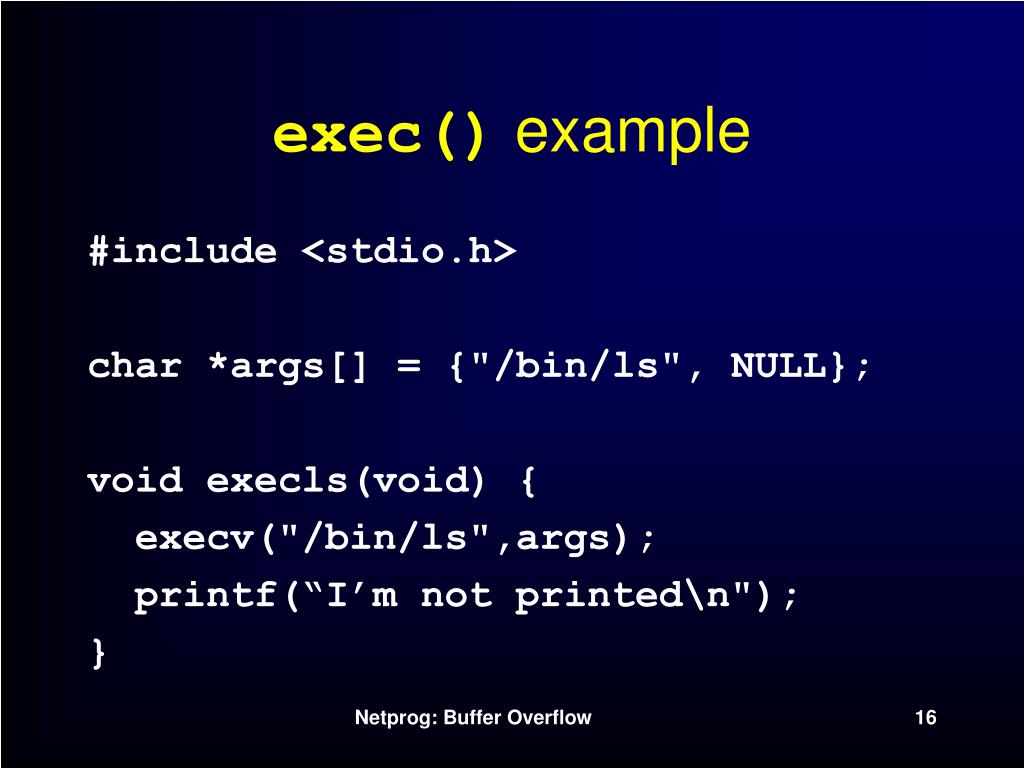 exec() example

#include <stdio.h>

char *args[] = {"/bin/ls", NULL};

void execls(void) {
execv("/bin/ls",args);
printf(“I’m not printed\n");
}

Netprog: Buffer Overflow

16